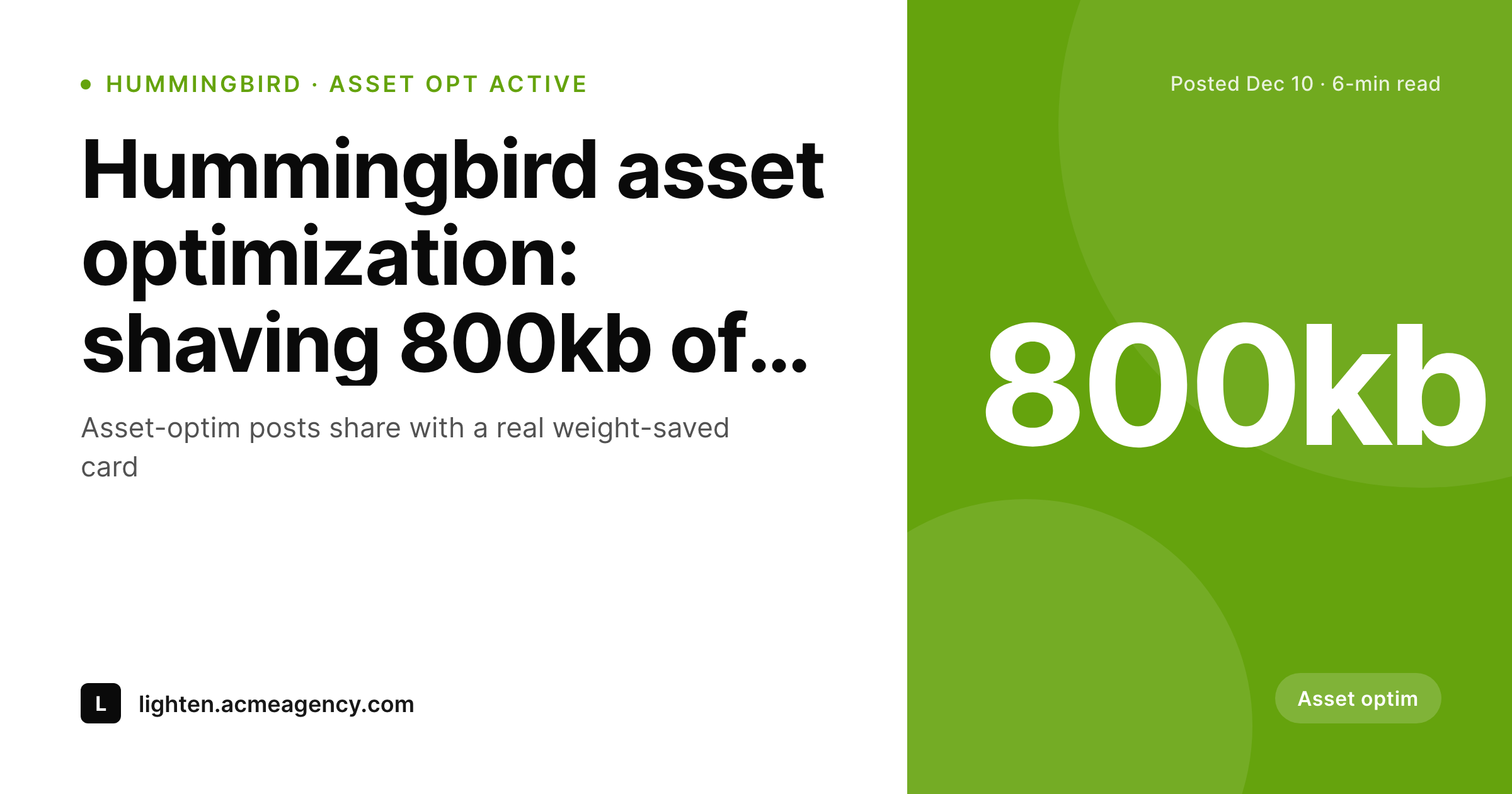 HUMMINGBIRD · ASSET OPT ACTIVE

Hummingbird asset optimization: shaving 800kb of...

Asset-optim posts share with a real weight-saved card

L lighten.acmeagency.com

Posted Dec 10 · 6-min read

800kb

Asset optim